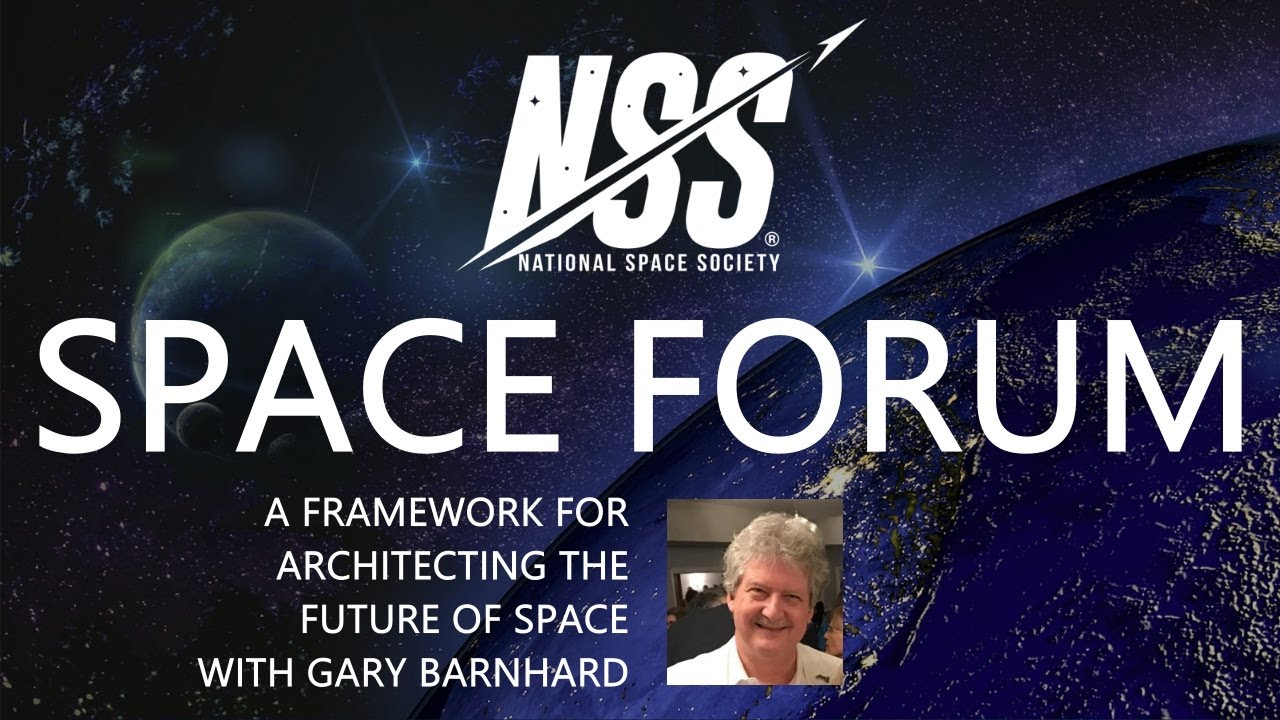 NSS®
NATIONAL SPACE SOCIETY

SPACE FORUM

A FRAMEWORK FOR ARCHITECTING THE FUTURE OF SPACE WITH GARY BARNHARD